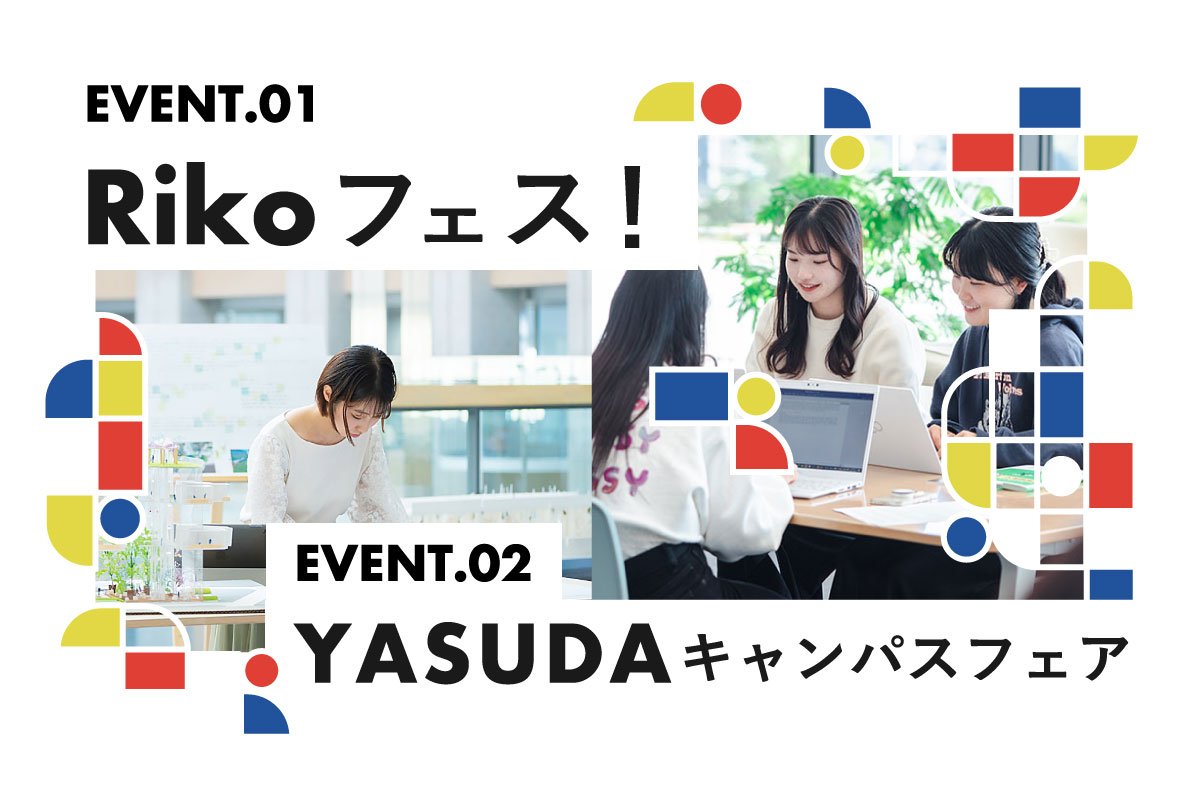 EVENT.01
Rikoフェス！

EVENT.02
YASUDAキャンパスフェア